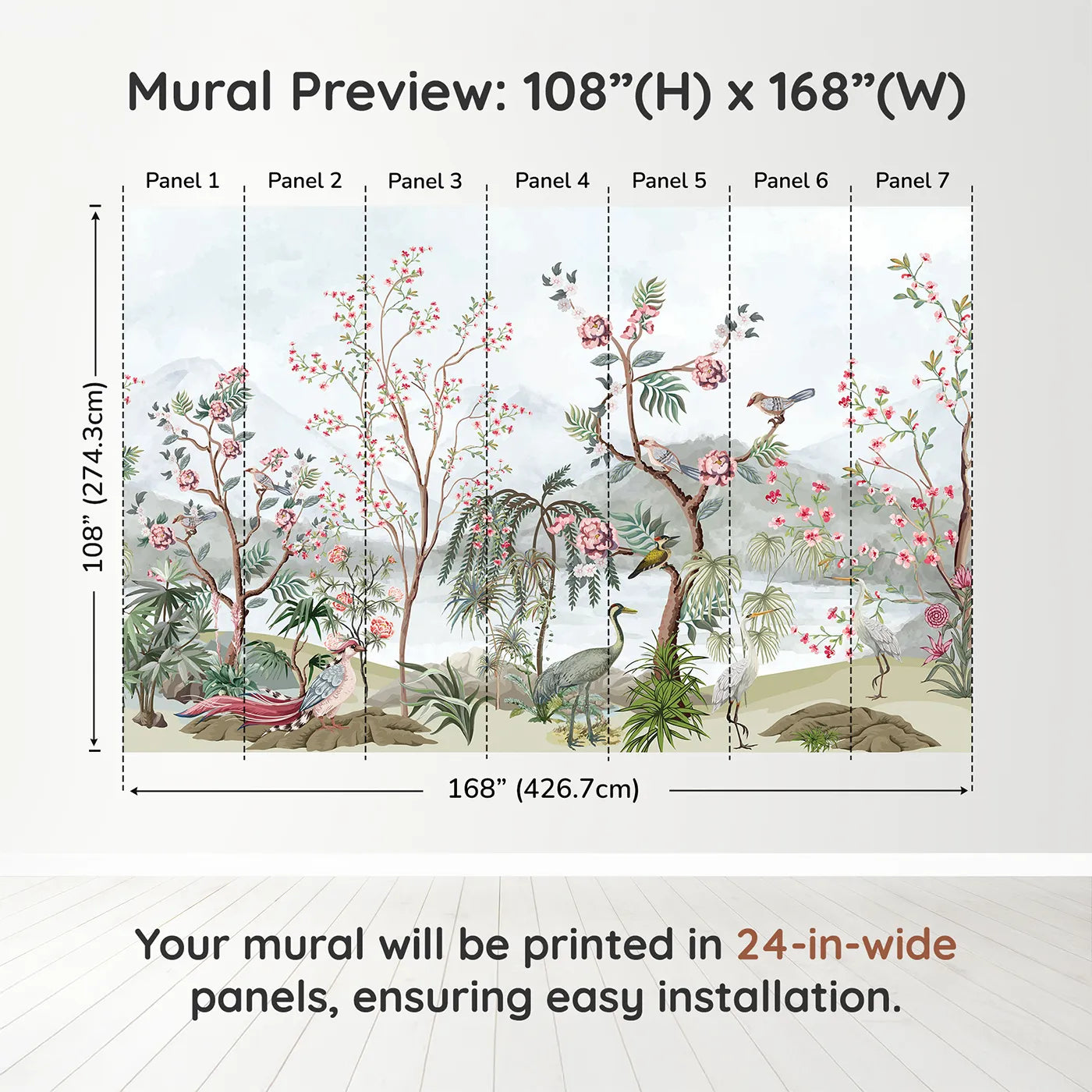 Mural Preview: 108”(H) x 168”(W)

Panel 1 Panel 2 Panel 3 Panel 4 Panel 5 Panel 6 Panel 7

108” (274.3cm)

168” (426.7cm)

Your mural will be printed in 24-in-wide panels, ensuring easy installation.